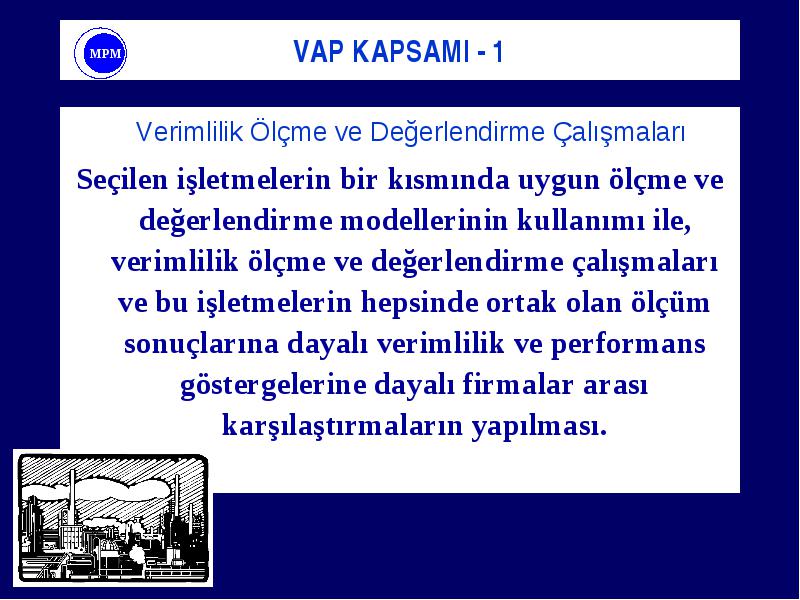 MPM

VAP KAPSAMI - 1

Verimlilik Ölçme ve Değerlendirme Çalışmaları

Seçilen işletmelerin bir kısmında uygun ölçme ve değerlendirme modellerinin kullanımı ile, verimlilik ölçme ve değerlendirme çalışmaları ve bu işletmelerin hepsinde ortak olan ölçüm sonuçlarına dayalı verimlilik ve performans göstergelerine dayalı firmalar arası karşılaştırmaların yapılması.